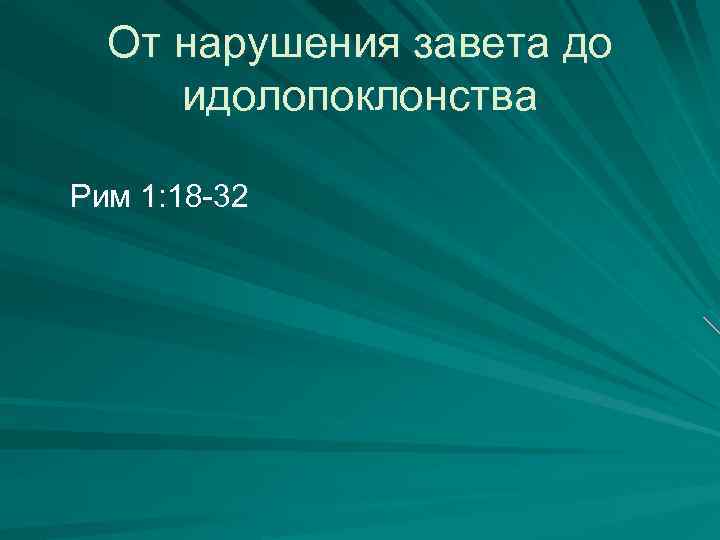 От нарушения завета до идолопоклонства

Рим 1:18-32